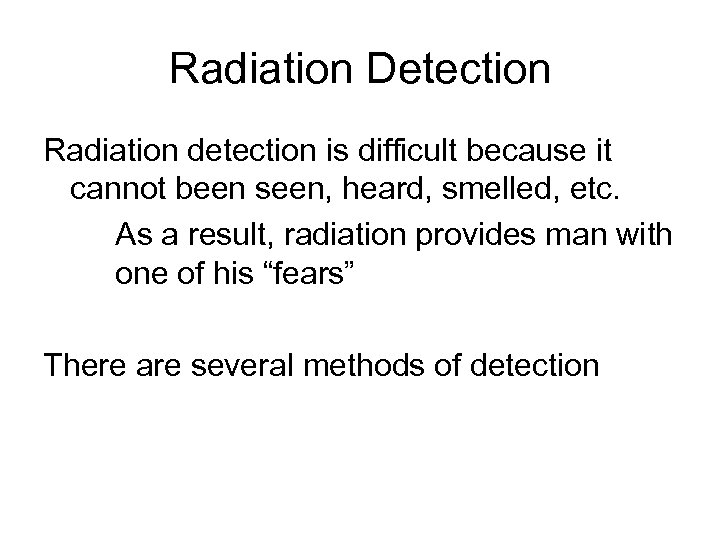 Radiation Detection

Radiation detection is difficult because it cannot been seen, heard, smelled, etc.

As a result, radiation provides man with one of his “fears”

There are several methods of detection